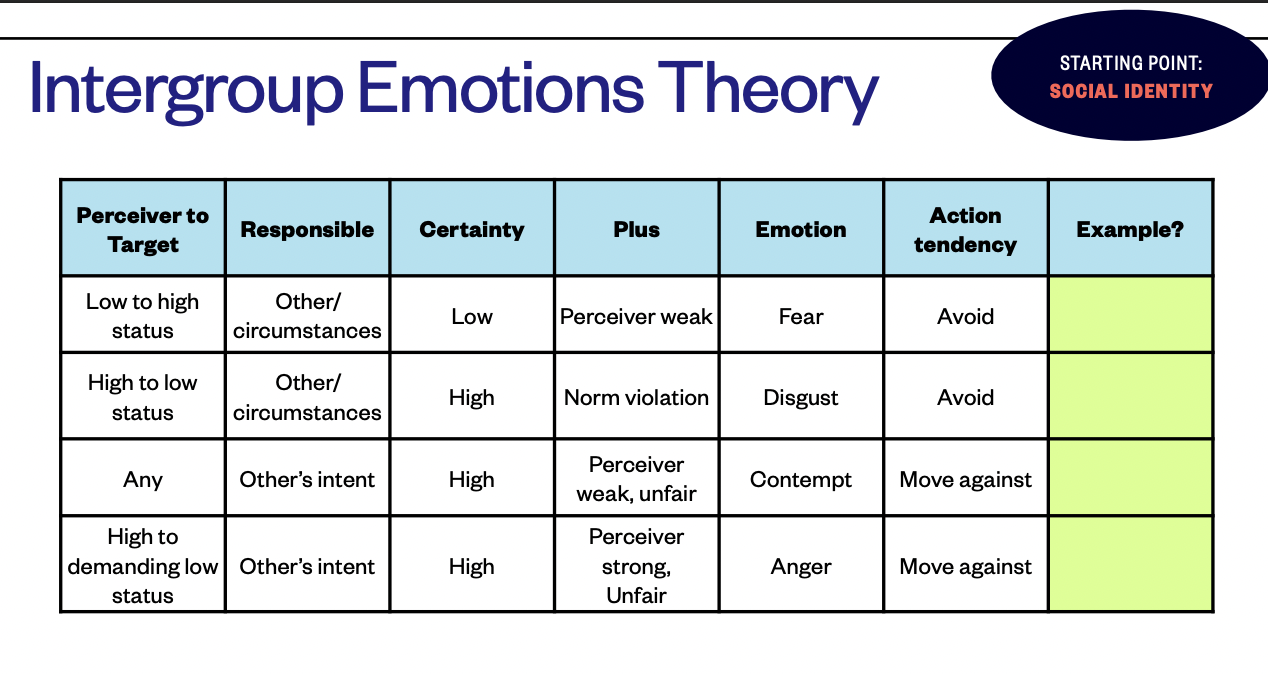 Intergroup Emotions Theory

STARTING POINT:
SOCIAL IDENTITY

| Perceiver to Target | Responsible | Certainty | Plus | Emotion | Action tendency | Example? |
|---|---|---|---|---|---|---|
| Low to high status | Other/ circumstances | Low | Perceiver weak | Fear | Avoid | |
| High to low status | Other/ circumstances | High | Norm violation | Disgust | Avoid | |
| Any | Other's intent | High | Perceiver weak, unfair | Contempt | Move against | |
| High to demanding low status | Other's intent | High | Perceiver strong, Unfair | Anger | Move against | |